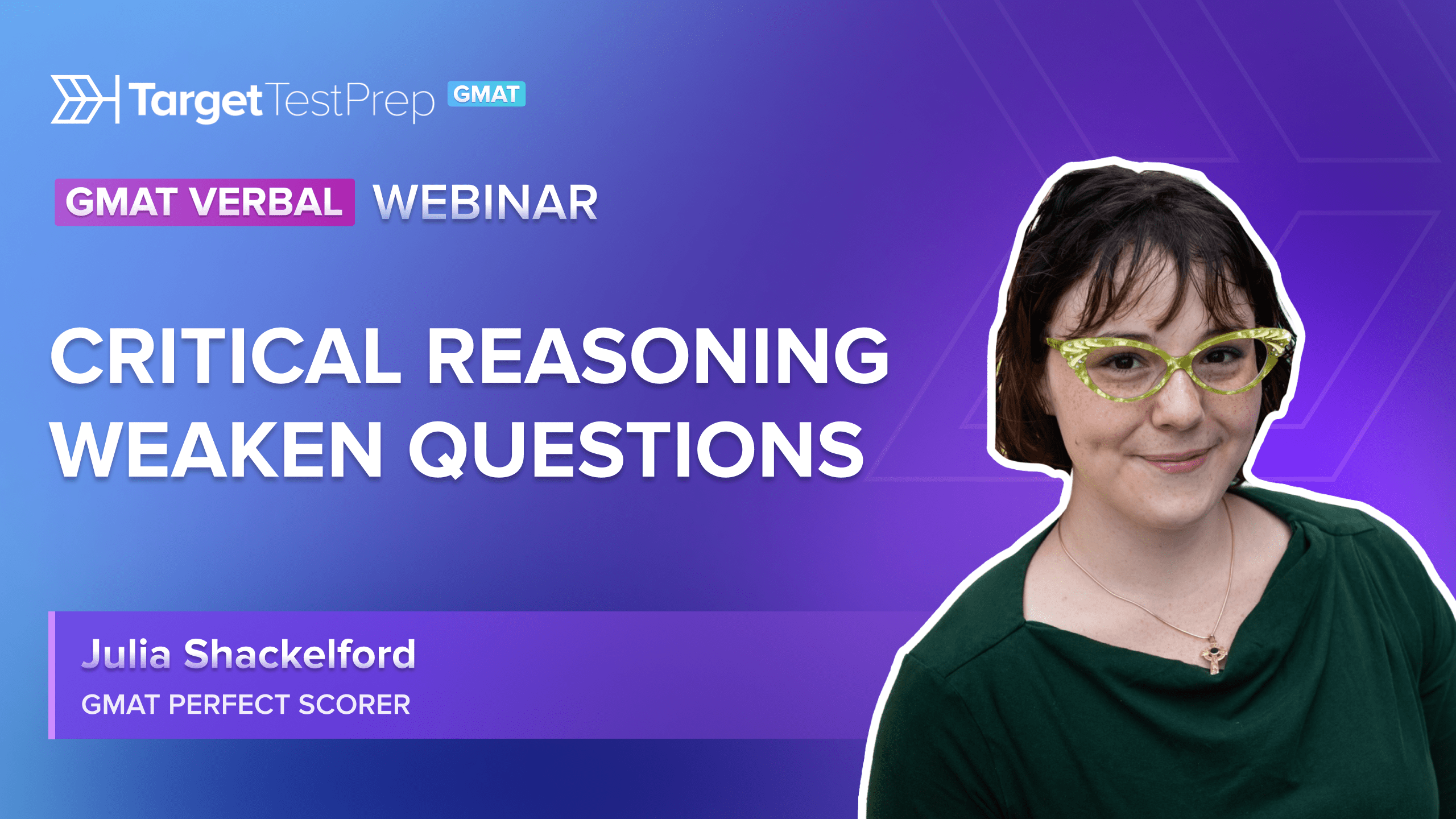 TargetTestPrep GMAT

GMAT VERBAL WEBINAR

CRITICAL REASONING WEAKEN QUESTIONS

Julia Shackelford
GMAT PERFECT SCORER